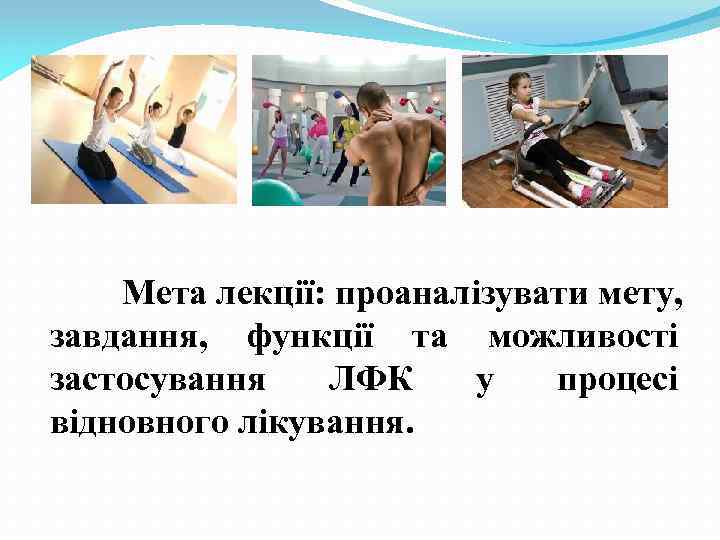 Мета лекції: проаналізувати мету, завдання, функції та можливості застосування ЛФК у процесі відновного лікування.